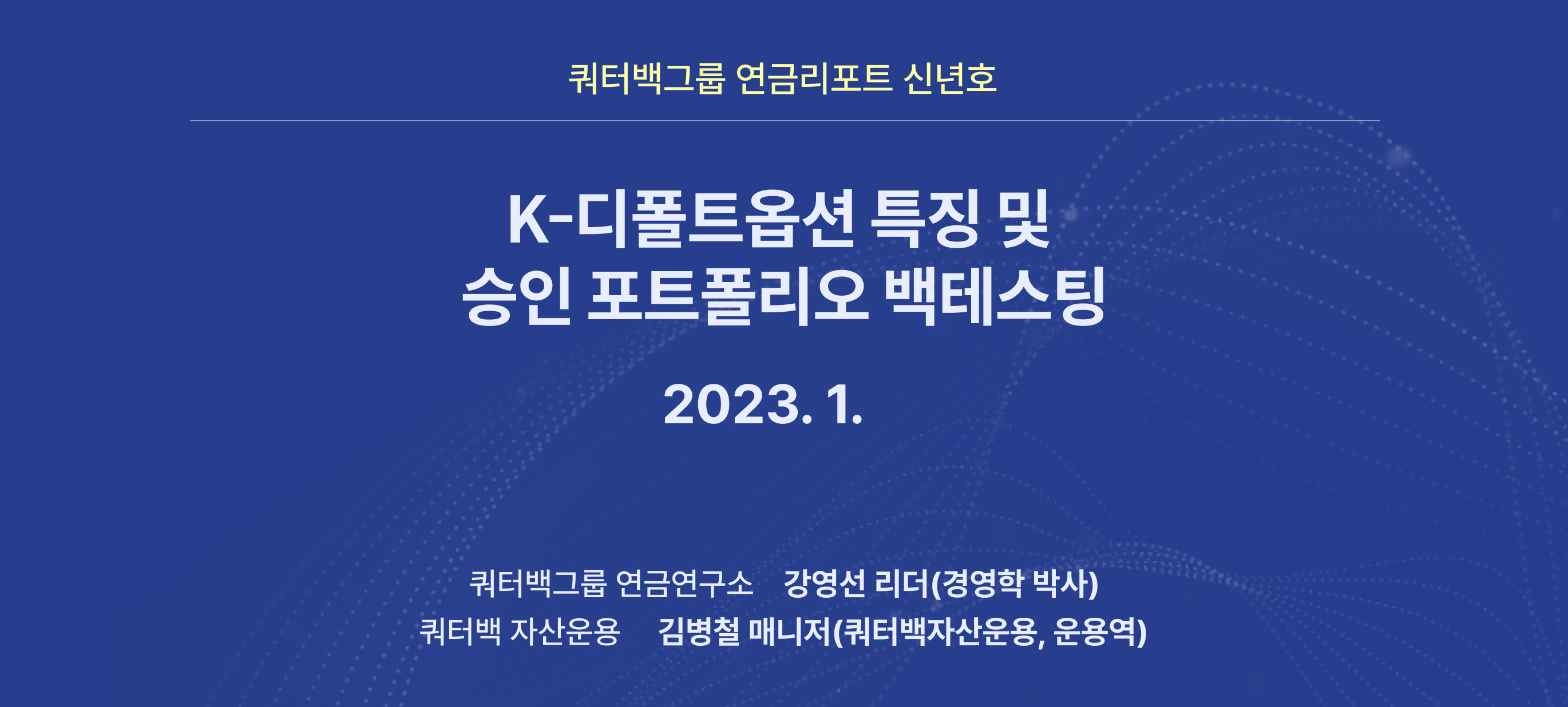 쿼터백그룹 연금리포트 신년호

K-디폴트옵션 특징 및
승인 포트폴리오 백테스팅

2023. 1.

쿼터백그룹 연금연구소 강영선 리더(경영학 박사)
쿼터백 자산운용 김병철 매니저(쿼터백자산운용, 운용역)